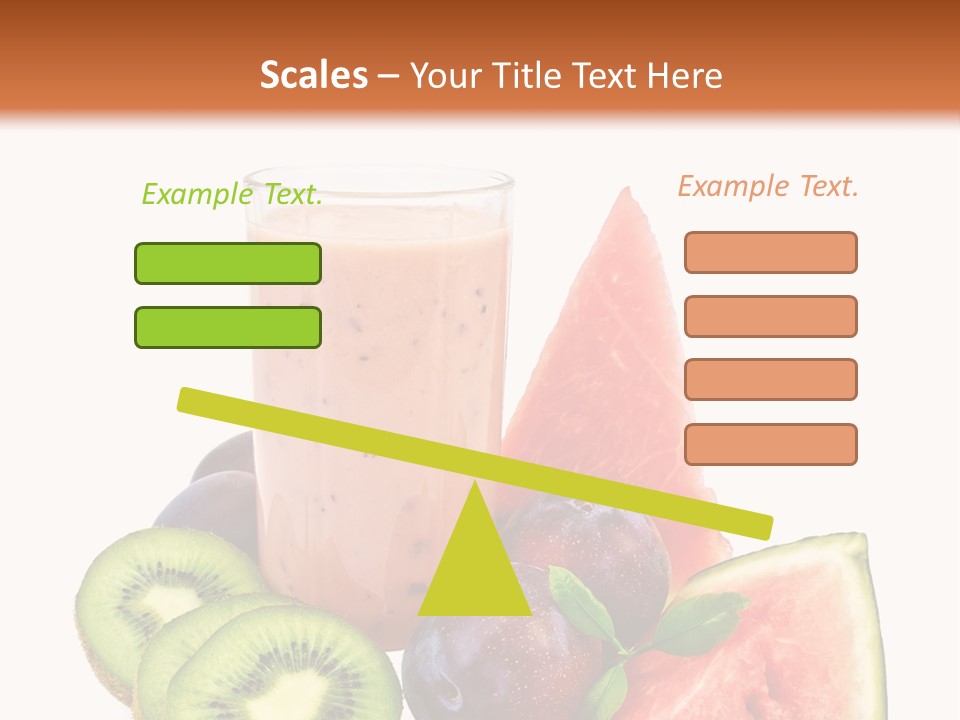 Scales – Your Title Text Here

Example Text.

Example Text.